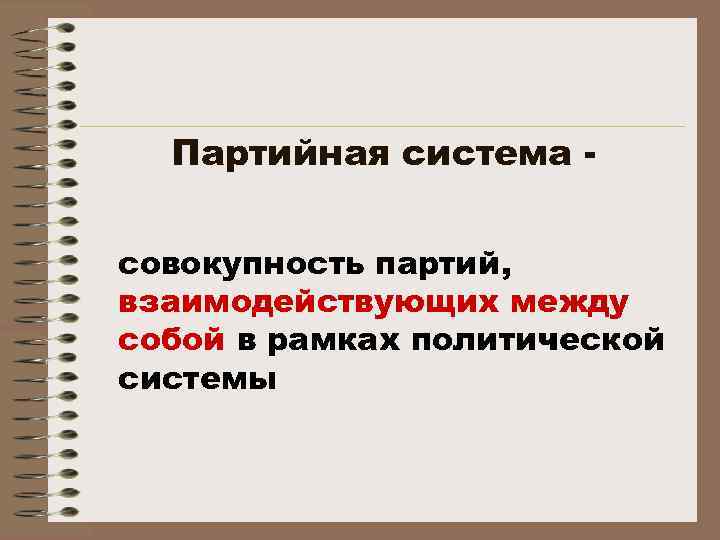 Партийная система -

совокупность партий, взаимодействующих между собой в рамках политической системы